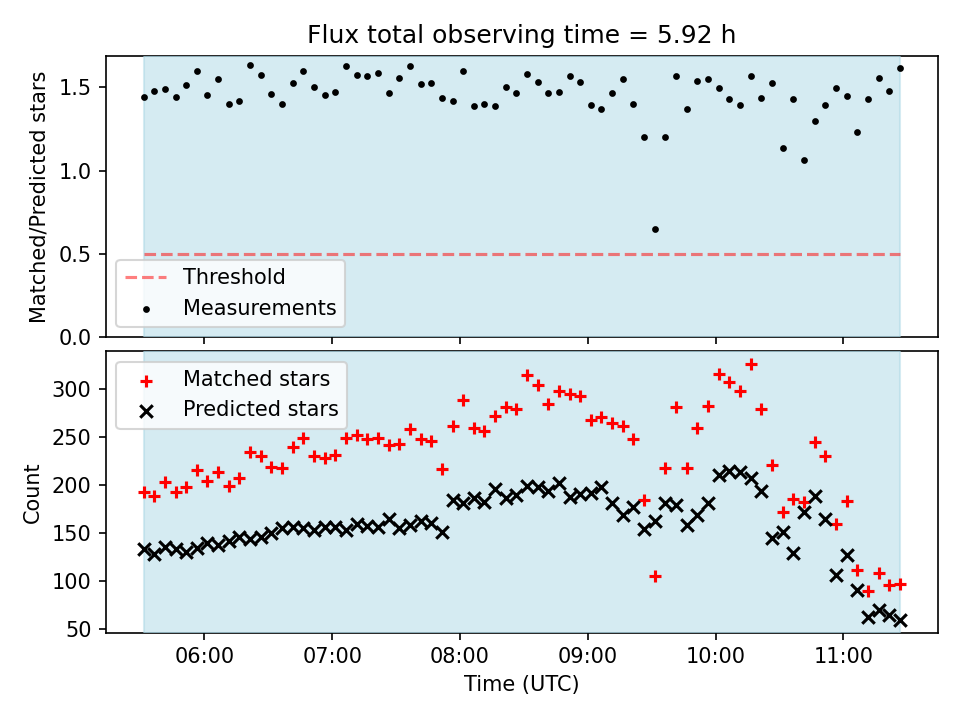 Flux total observing time = 5.92 h

Matched/Predicted stars

1.5
1.0
0.5
0.0

Threshold
Measurements

Matched stars
Predicted stars

Count

300
250
200
150
100
50

06:00
07:00
08:00
09:00
10:00
11:00

Time (UTC)